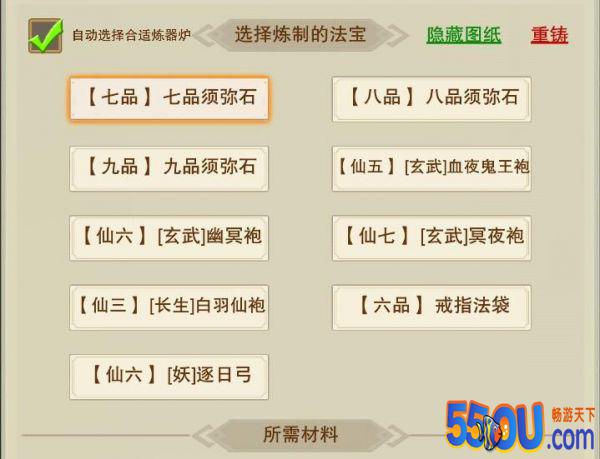 自动选择合适炼器炉

选择炼制的法宝

隐藏图纸

重铸

【七品】七品须弥石

【八品】八品须弥石

【九品】九品须弥石

【仙五】[玄武]血夜鬼王袍

【仙六】[玄武]幽冥袍

【仙七】[玄武]冥夜袍

【仙三】[长生]白羽仙袍

【六品】戒指法袋

【仙六】[妖]逐日弓

所需材料

55OU.com 畅游天下